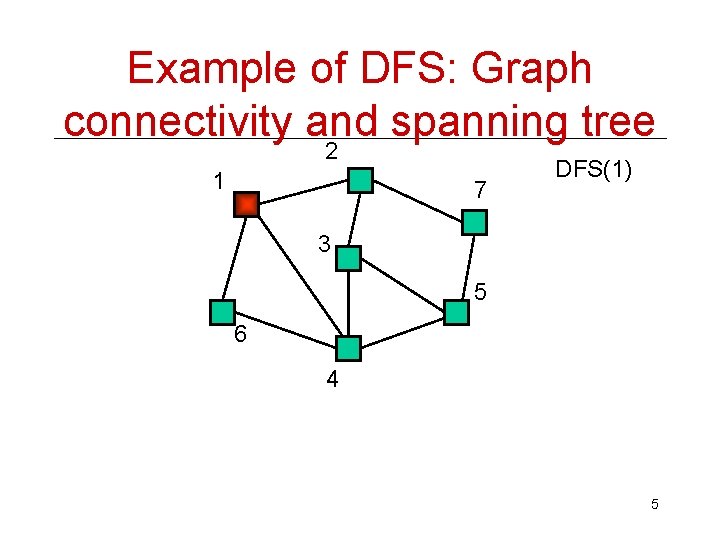 Example of DFS: Graph connectivity and spanning tree

2
1
7
DFS(1)
3
5
6
4

5